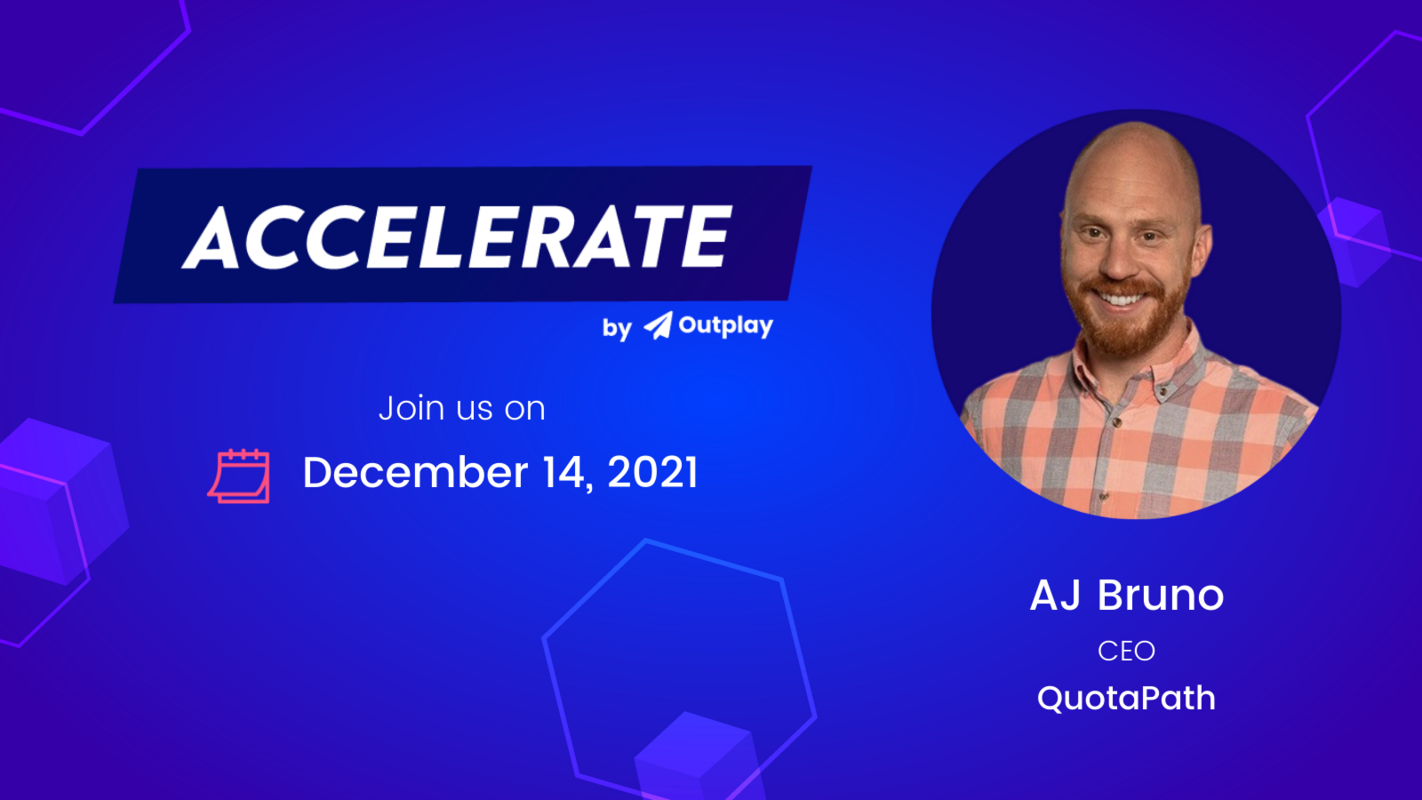 ACCELERATE

by Outplay

Join us on

December 14, 2021

AJ Bruno

CEO

QuotaPath